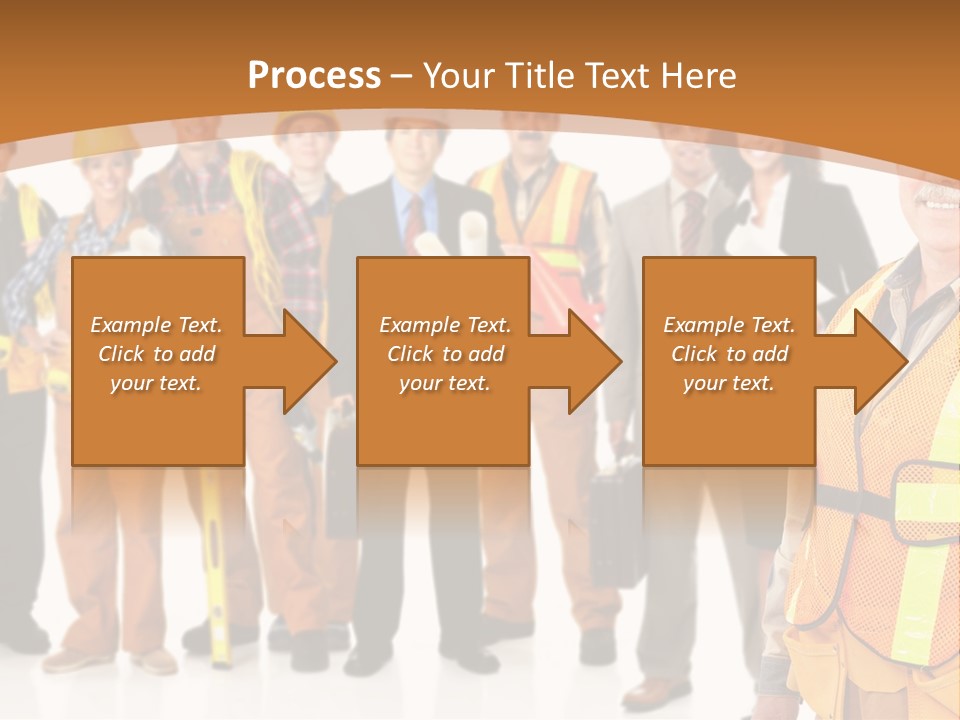 Process – Your Title Text Here

Example Text. Click to add your text.

Example Text. Click to add your text.

Example Text. Click to add your text.